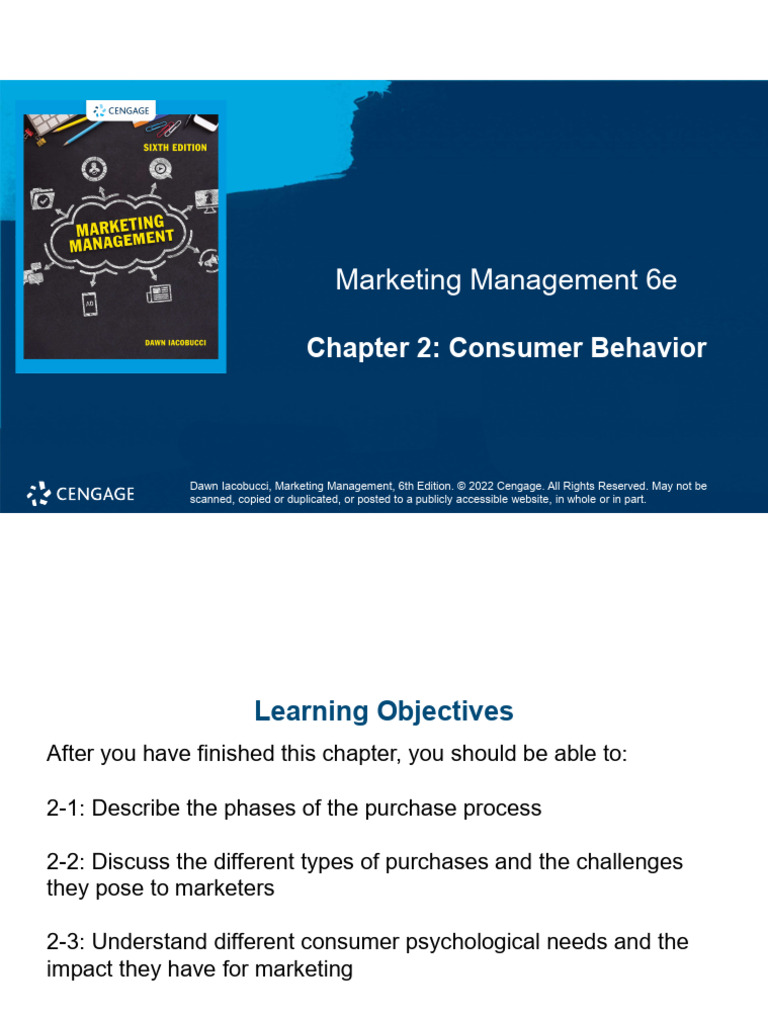 CENGAGE

SIXTH EDITION

MARKETING MANAGEMENT

DAWN IACOBUCCI

Marketing Management 6e

Chapter 2: Consumer Behavior

CENGAGE

Dawn Iacobucci, Marketing Management, 6th Edition. © 2022 Cengage. All Rights Reserved. May not be scanned, copied or duplicated, or posted to a publicly accessible website, in whole or in part.

Learning Objectives

After you have finished this chapter, you should be able to:

2-1: Describe the phases of the purchase process

2-2: Discuss the different types of purchases and the challenges they pose to marketers

2-3: Understand different consumer psychological needs and the impact they have for marketing